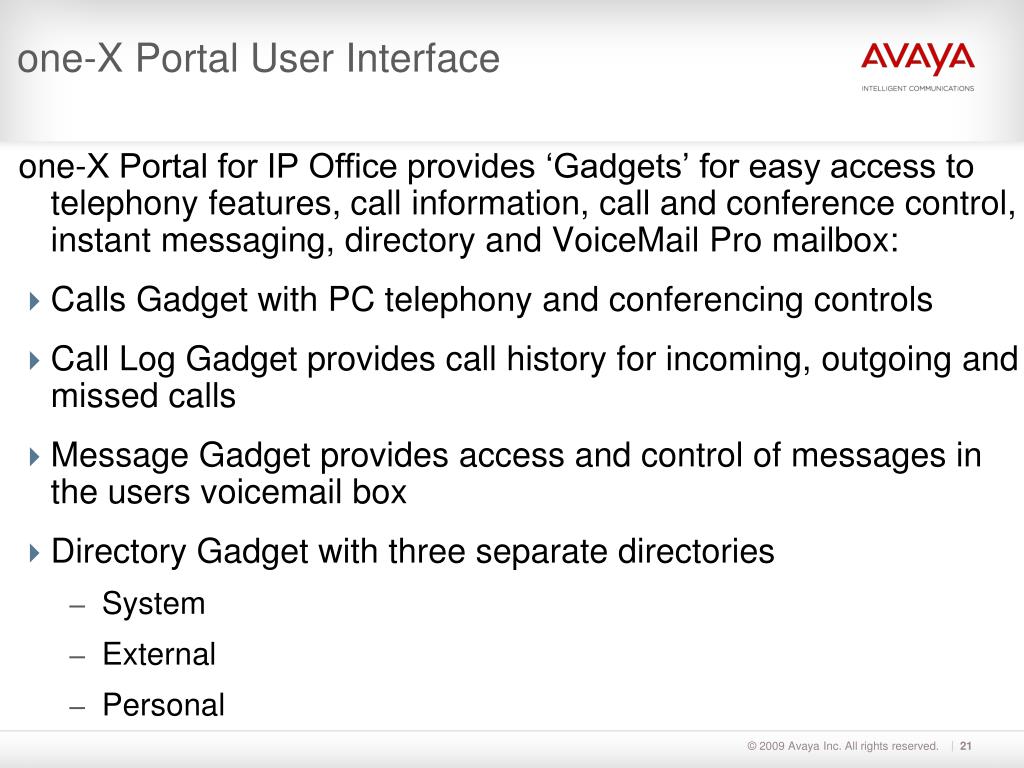 one-X Portal User Interface

AVAYA
INTELLIGENT COMMUNICATIONS

one-X Portal for IP Office provides ‘Gadgets’ for easy access to telephony features, call information, call and conference control, instant messaging, directory and VoiceMail Pro mailbox:

Calls Gadget with PC telephony and conferencing controls

Call Log Gadget provides call history for incoming, outgoing and missed calls

Message Gadget provides access and control of messages in the users voicemail box

Directory Gadget with three separate directories

– System

– External

– Personal

© 2009 Avaya Inc. All rights reserved. | 21